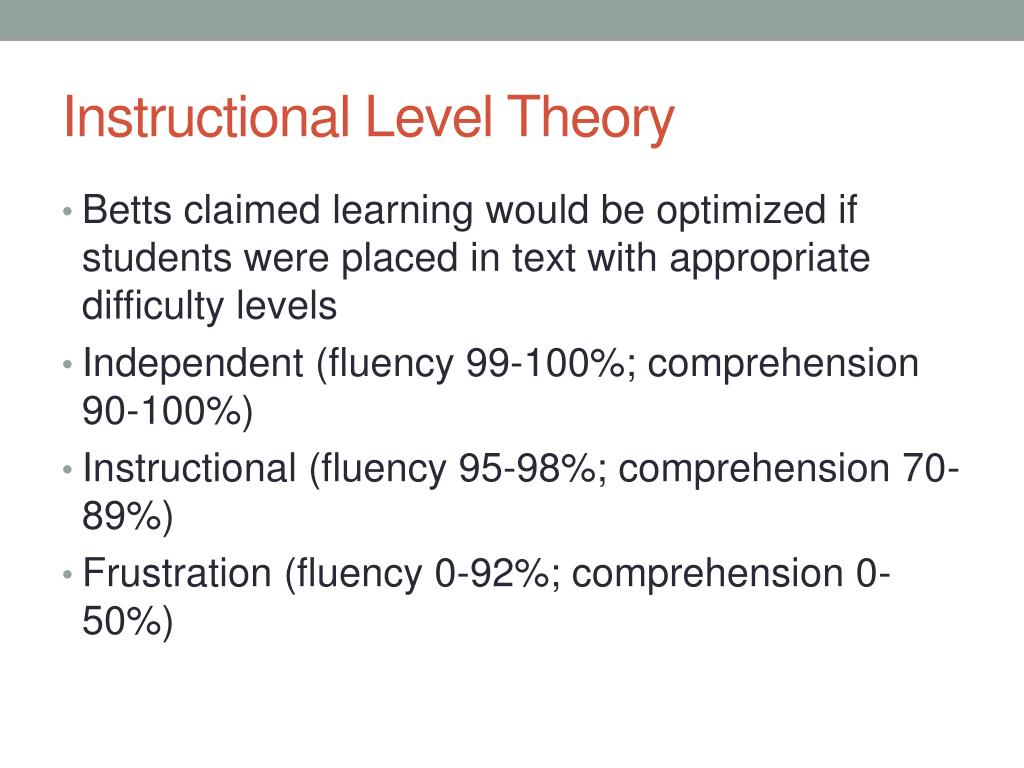 Instructional Level Theory

• Betts claimed learning would be optimized if students were placed in text with appropriate difficulty levels
• Independent (fluency 99-100%; comprehension 90-100%)
• Instructional (fluency 95-98%; comprehension 70-89%)
• Frustration (fluency 0-92%; comprehension 0-50%)